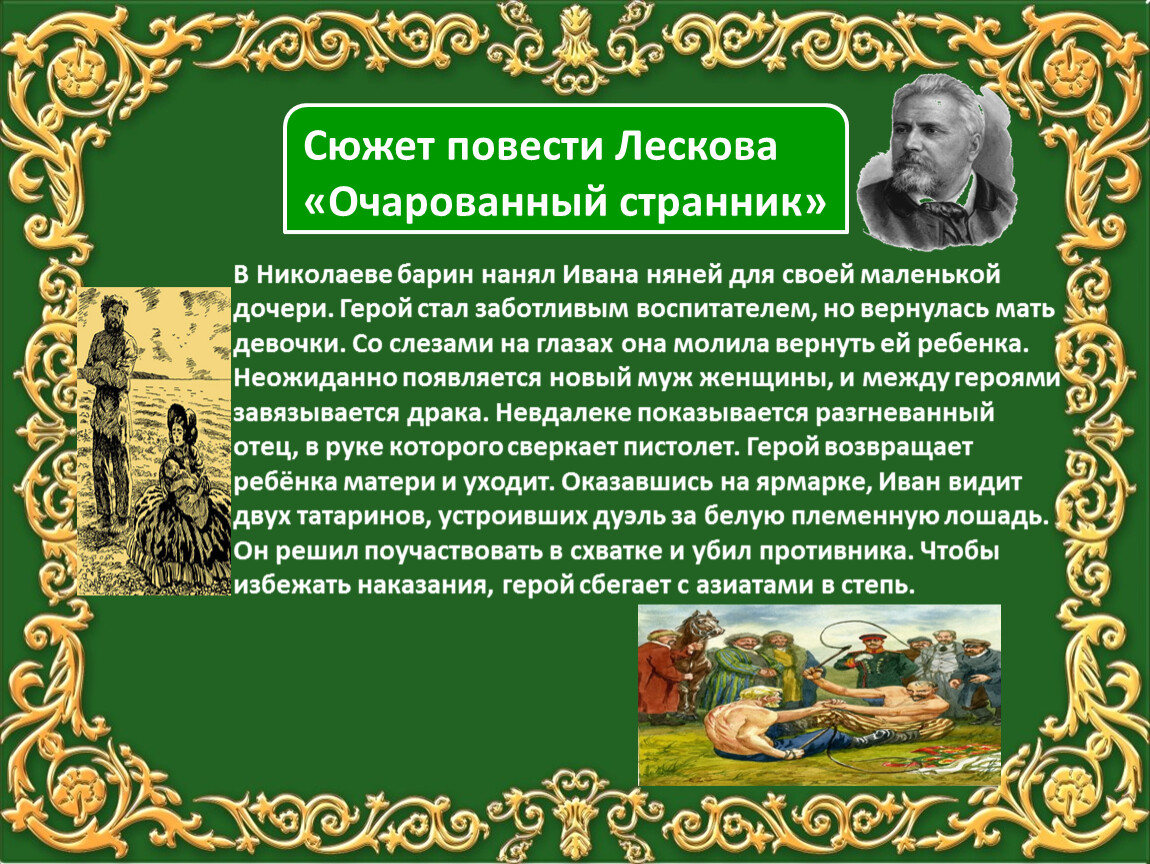 Сюжет повести Лескова «Очарованный странник»

В Николаеве барин нанял Ивана няней для своей маленькой дочери. Герой стал заботливым воспитателем, но вернулась мать девочки. Со слезами на глазах она молила вернуть ей ребенка. Неожиданно появляется новый муж женщины, и между героями завязывается драка. Невдалеке показывается разгневанный отец, в руке которого сверкает пистолет. Герой возвращает ребёнка матери и уходит. Оказавшись на ярмарке, Иван видит двух татаринов, устроивших дуэль за белую племенную лошадь. Он решил поучаствовать в схватке и убил противника. Чтобы избежать наказания, герой сбегает с азиатами в степь.